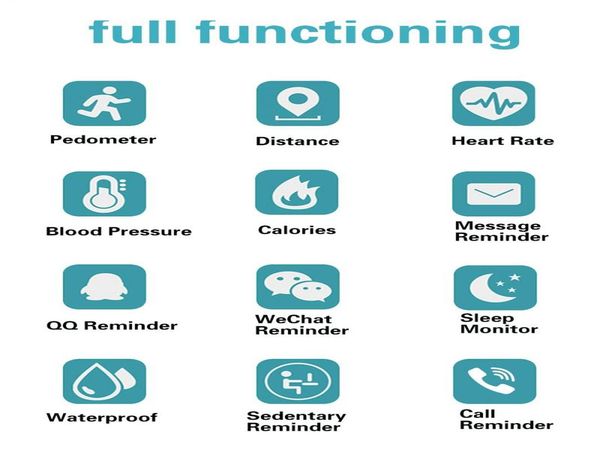 full functioning

Pedometer

Distance

Heart Rate

Blood Pressure

Calories

Message Reminder

QQ Reminder

WeChat Reminder

Sleep Monitor

Waterproof

Sedentary Reminder

Call Reminder